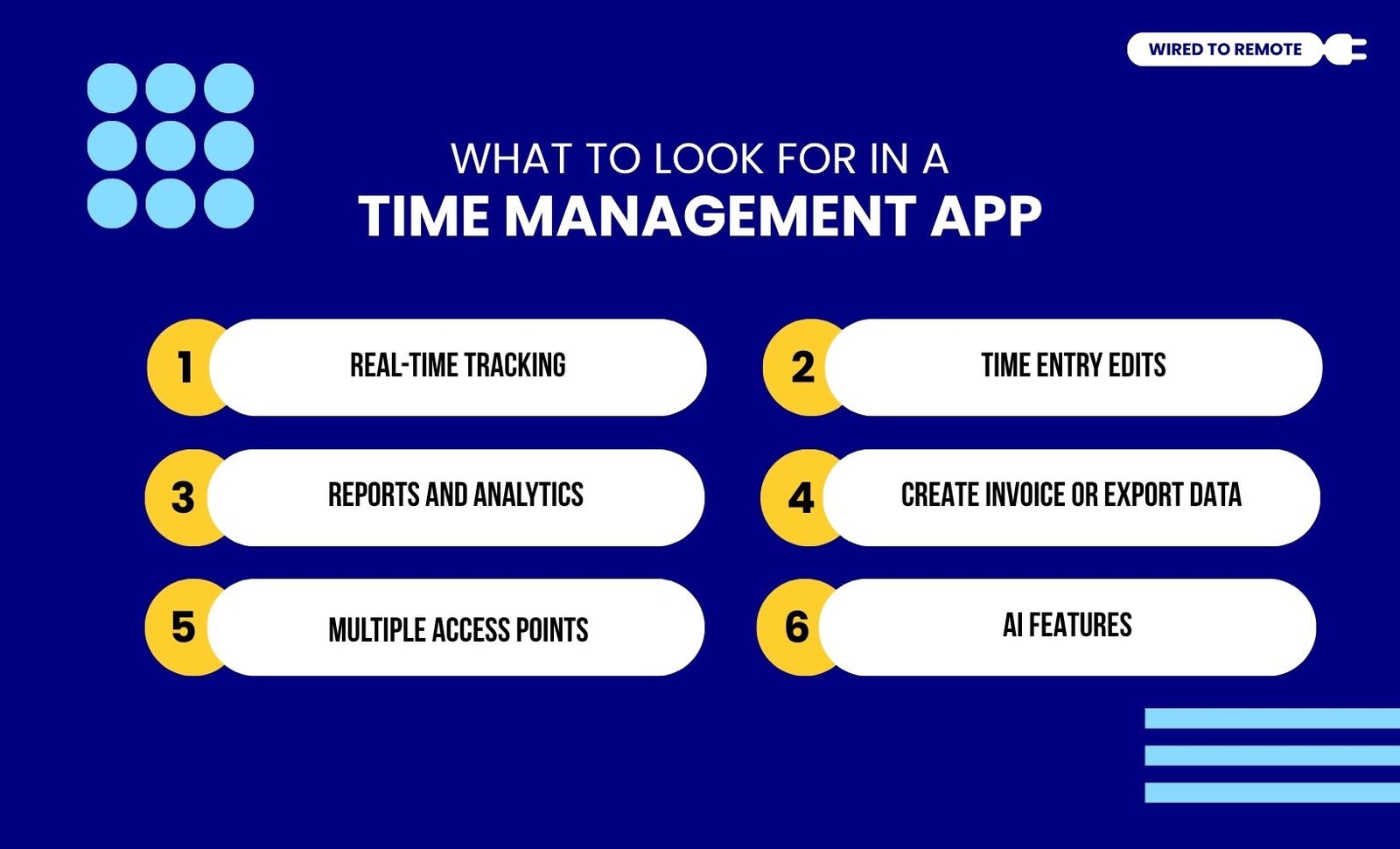 WIRED TO REMOTE

WHAT TO LOOK FOR IN A
TIME MANAGEMENT APP

1 REAL-TIME TRACKING

2 TIME ENTRY EDITS

3 REPORTS AND ANALYTICS

4 CREATE INVOICE OR EXPORT DATA

5 MULTIPLE ACCESS POINTS

6 AI FEATURES